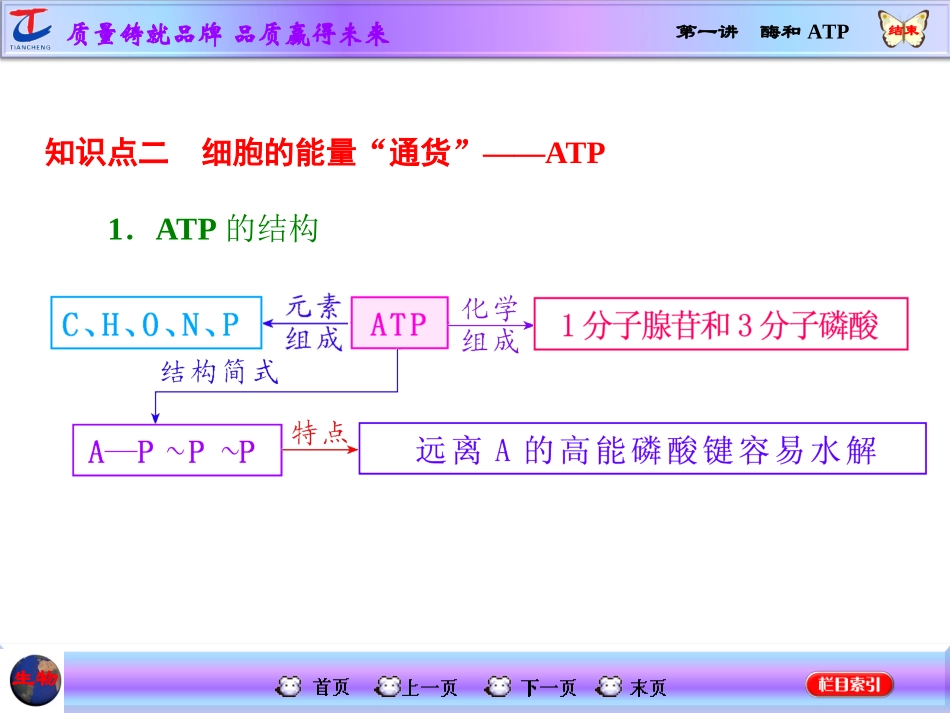 TIANCHENG 质量铸就品牌 品质赢得未来

第一讲 酶和 ATP

结束

知识点二 细胞的能量“通货”——ATP

1．ATP 的结构

C、H、O、N、P

元素组成

ATP

化学组成

1 分子腺苷和 3 分子磷酸

结构简式

A—P ~P ~P

特点

远离 A 的高能磷酸键容易水解

生物

首页 上一页 下一页 末页

栏目索引